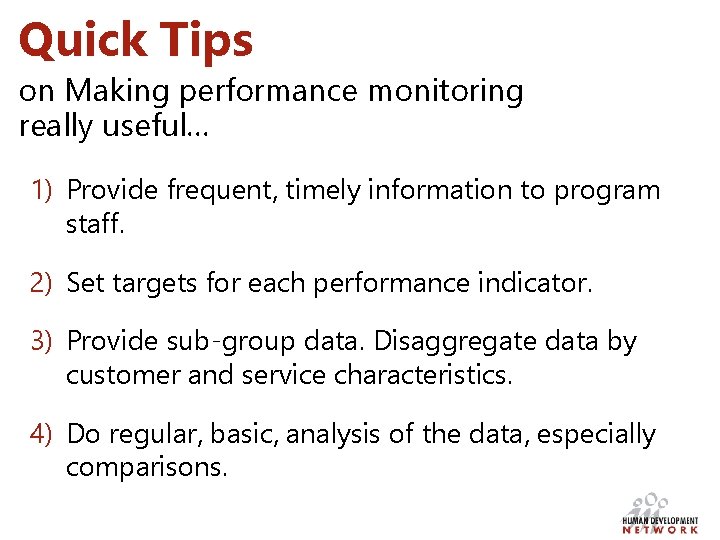 Quick Tips
on Making performance monitoring really useful…

1) Provide frequent, timely information to program staff.

2) Set targets for each performance indicator.

3) Provide sub-group data. Disaggregate data by customer and service characteristics.

4) Do regular, basic, analysis of the data, especially comparisons.

HUMAN DEVELOPMENT NETWORK